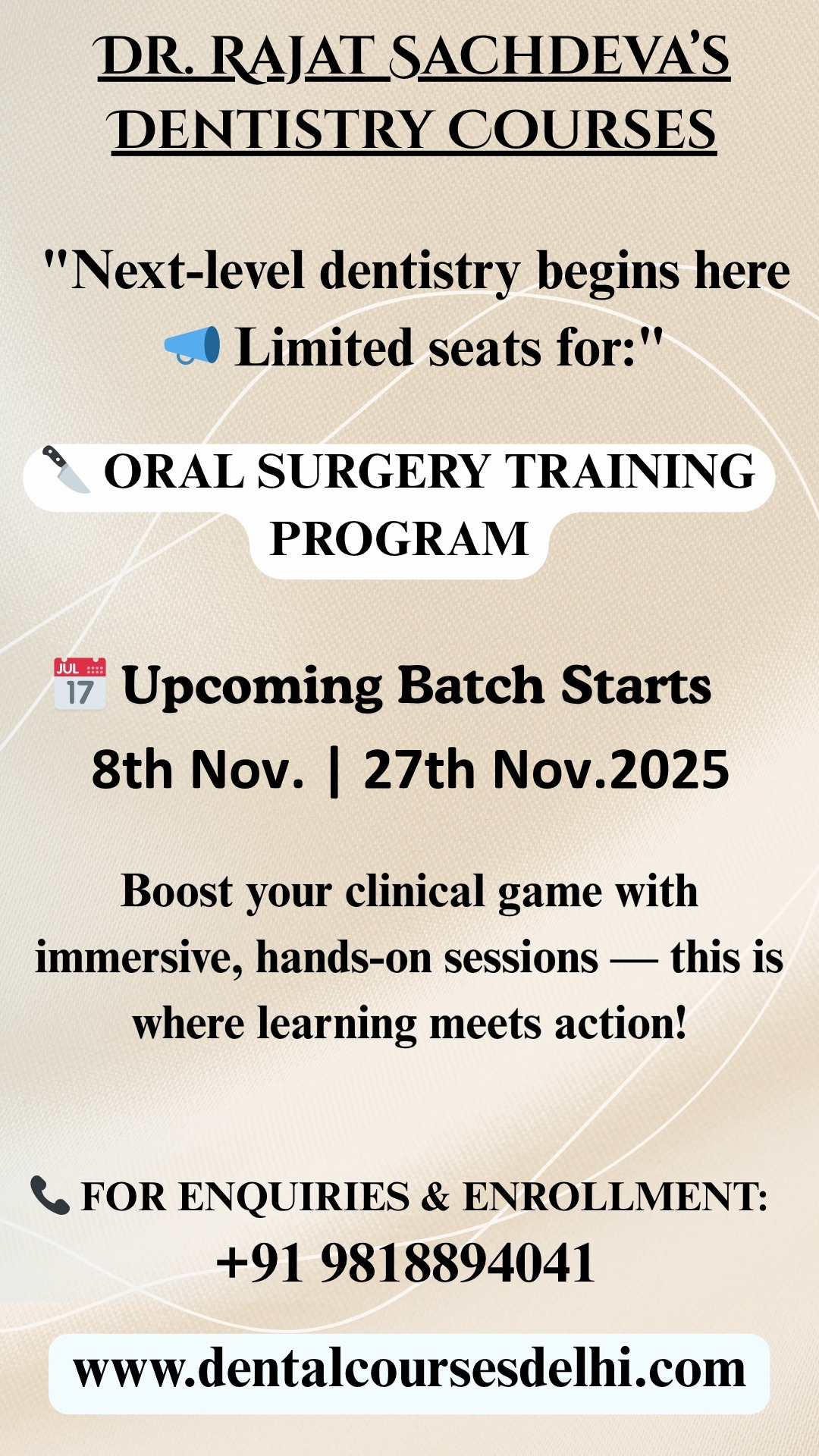 DR. RAJAT SACHDEVA'S DENTISTRY COURSES

"Next-level dentistry begins here 📢 Limited seats for:"

🔪 ORAL SURGERY TRAINING PROGRAM

📅 Upcoming Batch Starts
8th Nov. | 27th Nov.2025

Boost your clinical game with immersive, hands-on sessions — this is where learning meets action!

📞 FOR ENQUIRIES & ENROLLMENT:
+91 9818894041

www.dentalcoursesdelhi.com